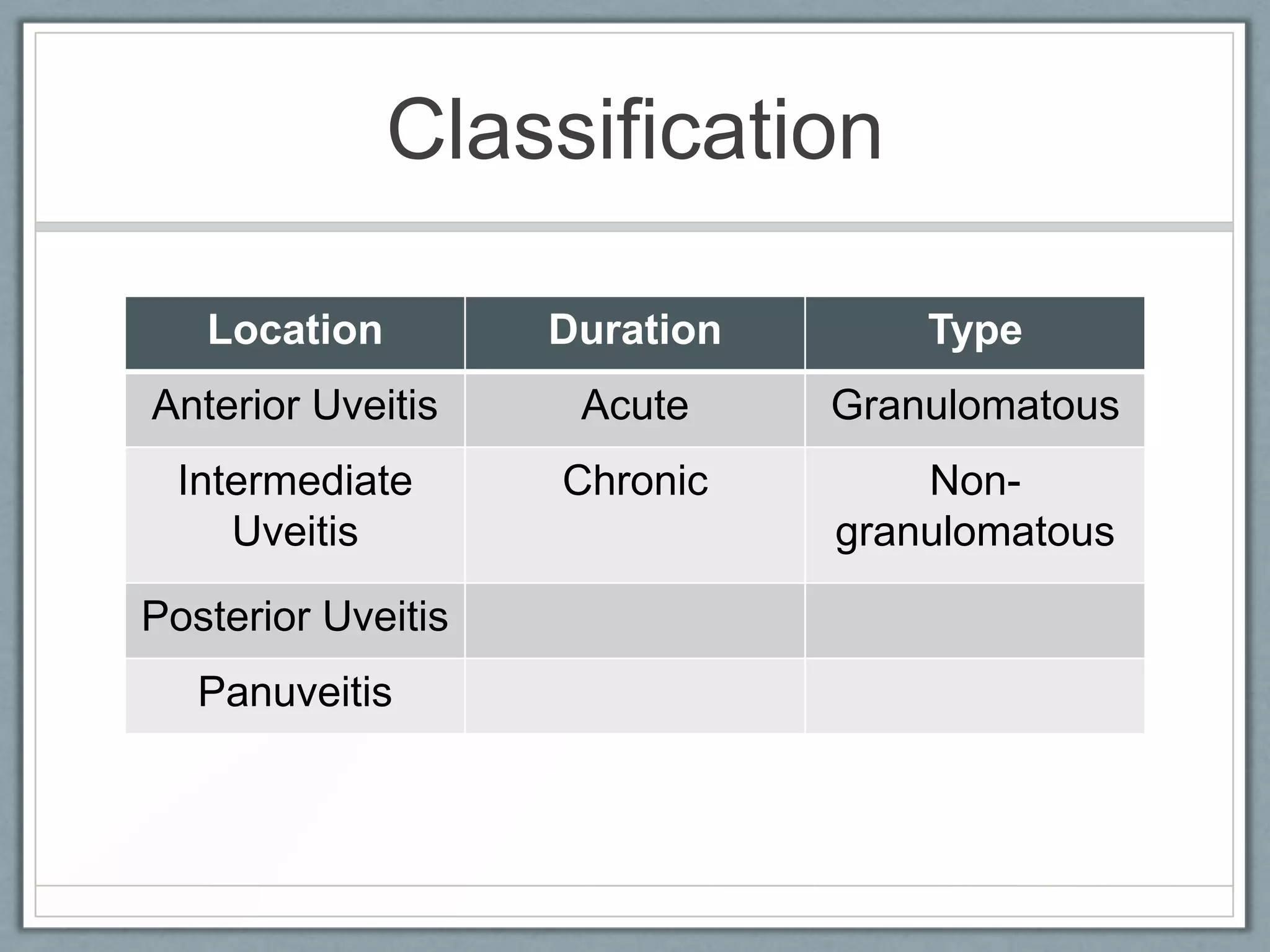 Classification

| Location | Duration | Type |
|---|---|---|
| Anterior Uveitis | Acute | Granulomatous |
| Intermediate Uveitis | Chronic | Non-granulomatous |
| Posterior Uveitis | | |
| Panuveitis | | |